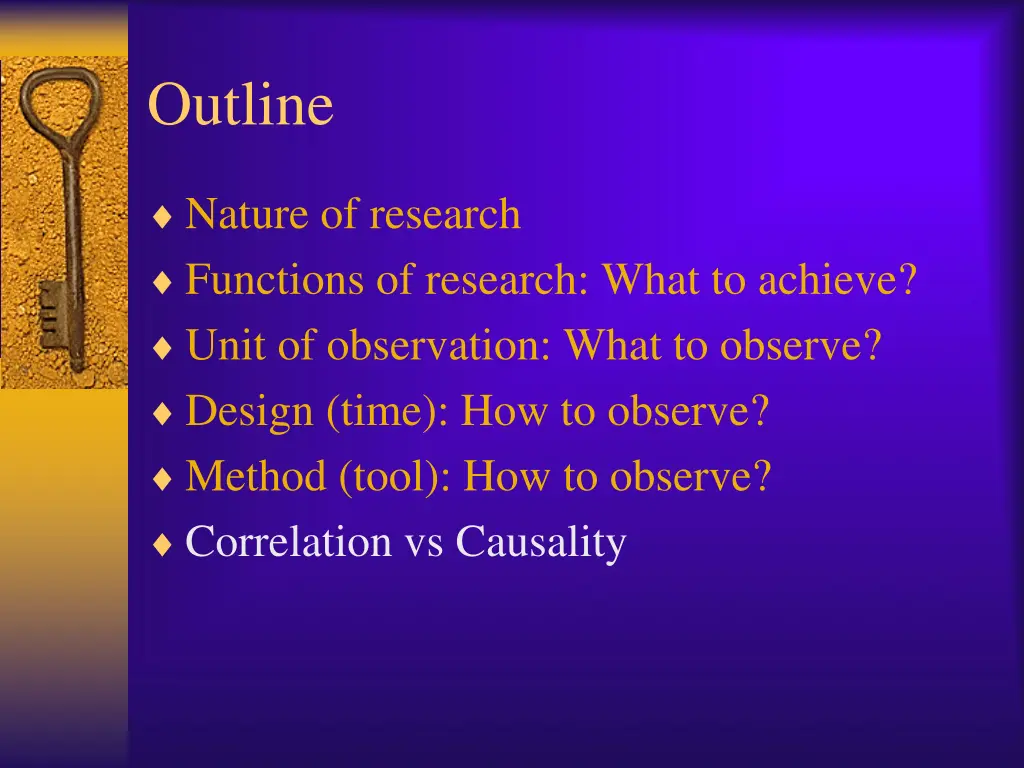 Outline

♦ Nature of research
♦ Functions of research: What to achieve?
♦ Unit of observation: What to observe?
♦ Design (time): How to observe?
♦ Method (tool): How to observe?
♦ Correlation vs Causality